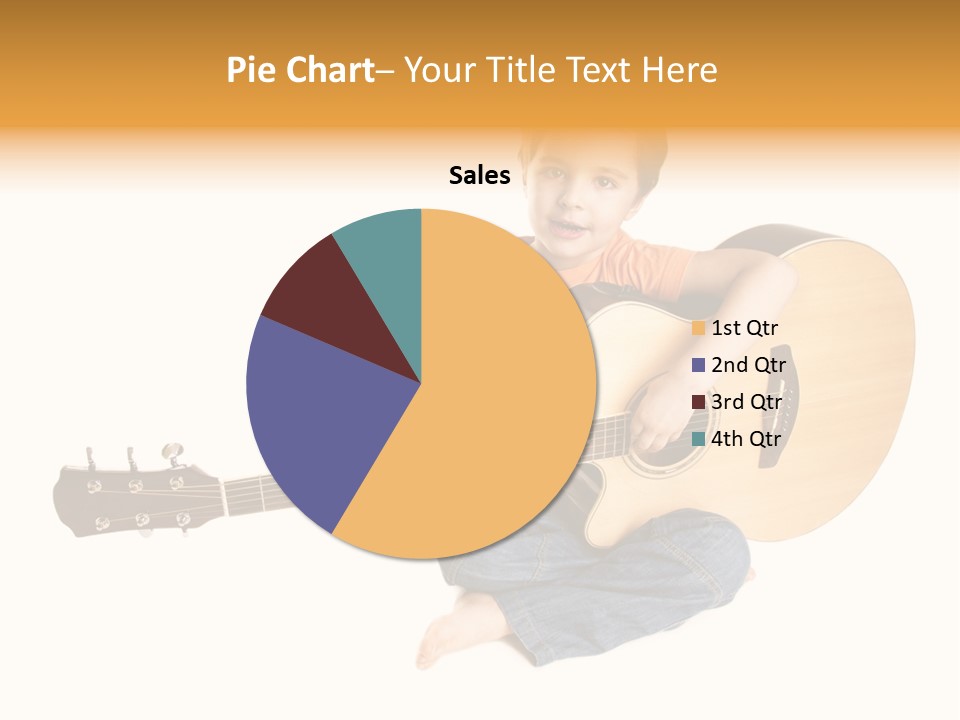 Pie Chart– Your Title Text Here

Sales

1st Qtr
2nd Qtr
3rd Qtr
4th Qtr